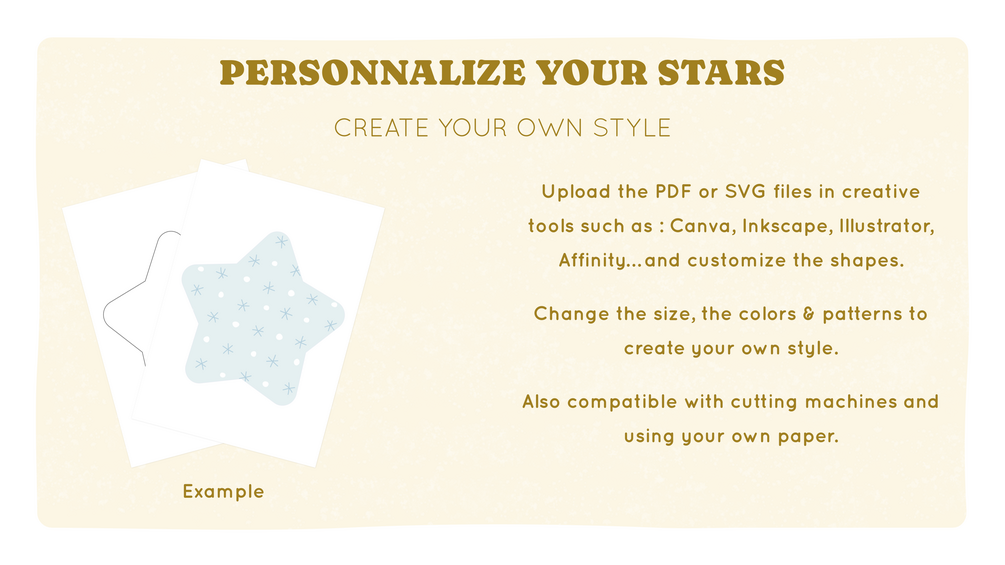 PERSONNALIZE YOUR STARS

CREATE YOUR OWN STYLE

Upload the PDF or SVG files in creative tools such as : Canva, Inkscape, Illustrator, Affinity...and customize the shapes.

Change the size, the colors & patterns to create your own style.

Also compatible with cutting machines and using your own paper.

Example